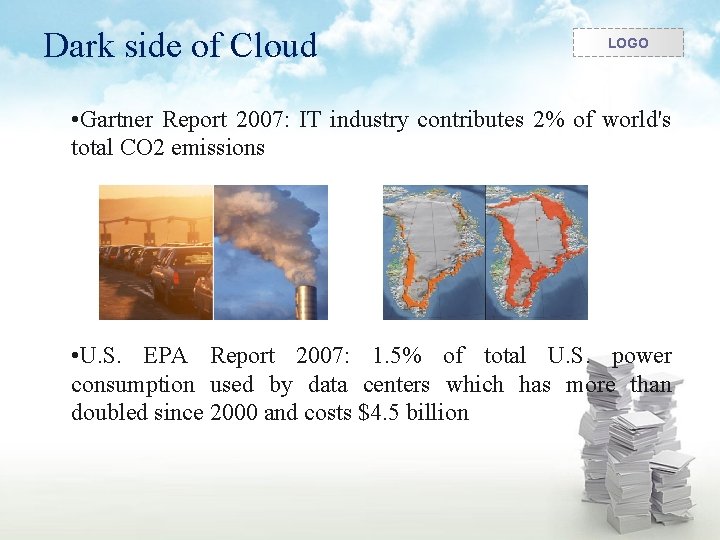 Dark side of Cloud

LOGO

•Gartner Report 2007: IT industry contributes 2% of world's total CO2 emissions

•U.S. EPA Report 2007: 1.5% of total U.S. power consumption used by data centers which has more than doubled since 2000 and costs \$4.5 billion